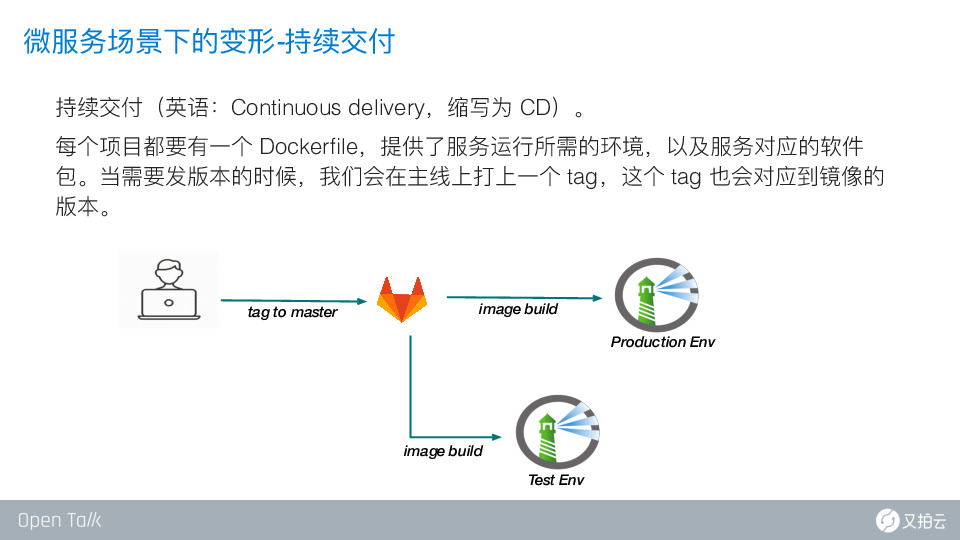 微服务场景下的变形-持续交付

持续交付（英语：Continuous delivery，缩写为 CD）。

每个项目都要有一个 Dockerfile，提供了服务运行所需的环境，以及服务对应的软件包。当需要发版本的时候，我们会在主线上打上一个 tag，这个 tag 也会对应到镜像的版本。

tag to master

image build

Production Env

image build

Test Env

Open Talk

又拍云